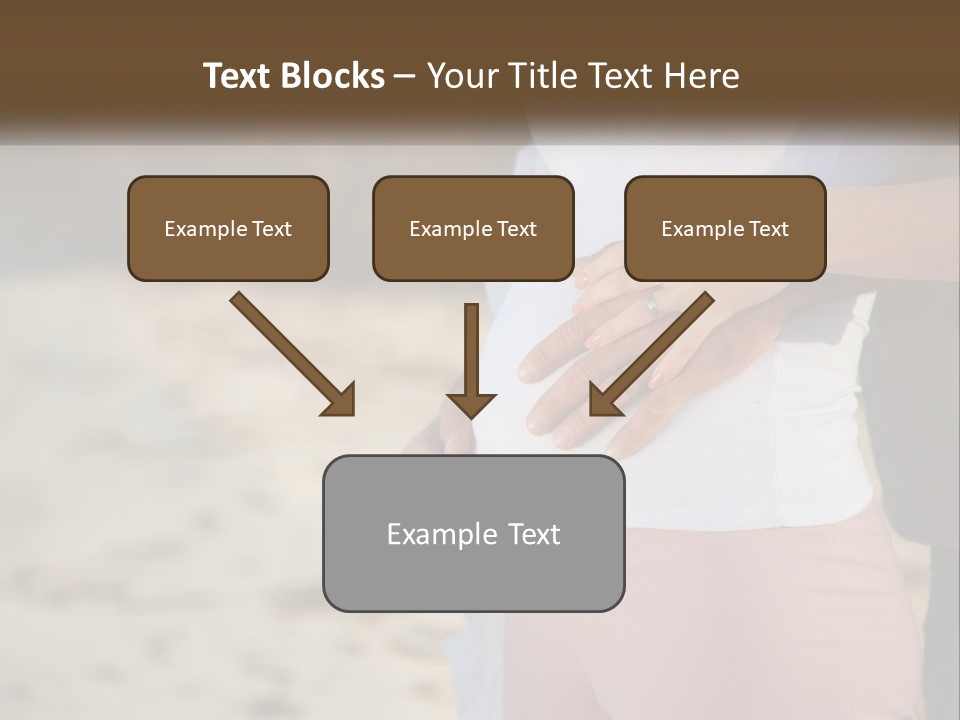 Text Blocks – Your Title Text Here

Example Text

Example Text

Example Text

Example Text